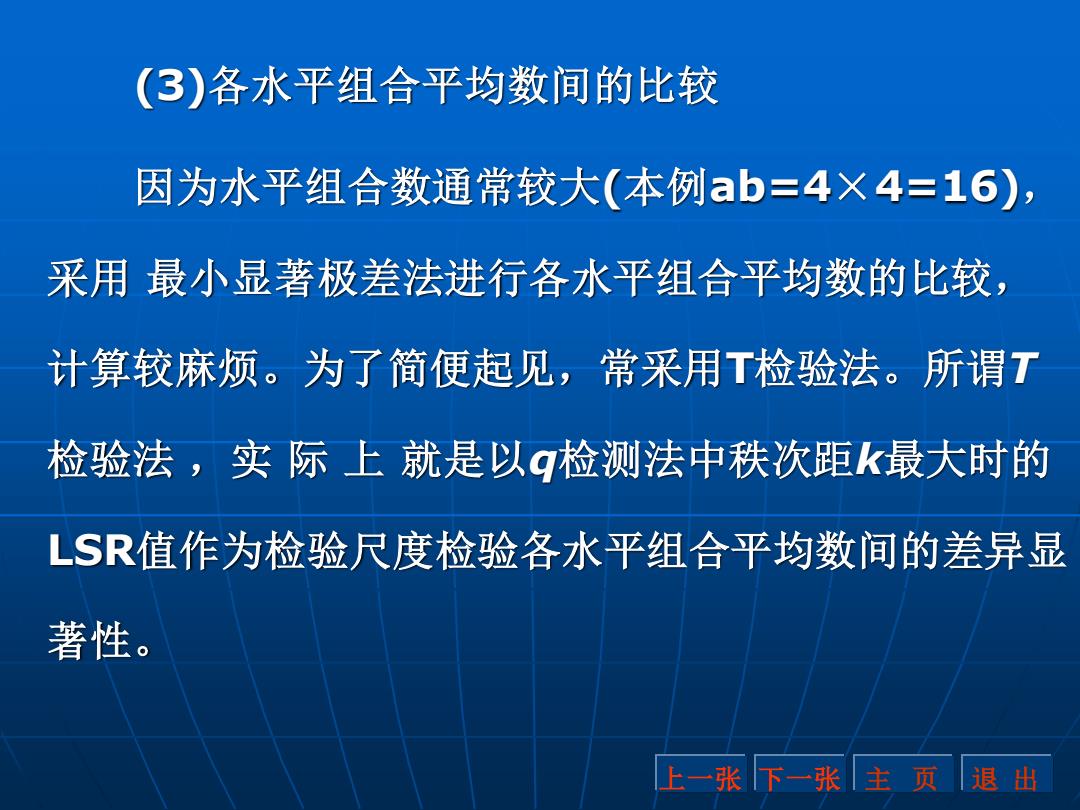 (3)各水平组合平均数间的比较

因为水平组合数通常较大(本例ab=4×4=16)，采用 最小显著极差法进行各水平组合平均数的比较，计算较麻烦。为了简便起见，常采用T检验法。所谓T检验法 ， 实 际 上 就是以q检测法中秩次距k最大时的LSR值作为检验尺度检验各水平组合平均数间的差异显著性。

上一张 下一张 主 页 退 出